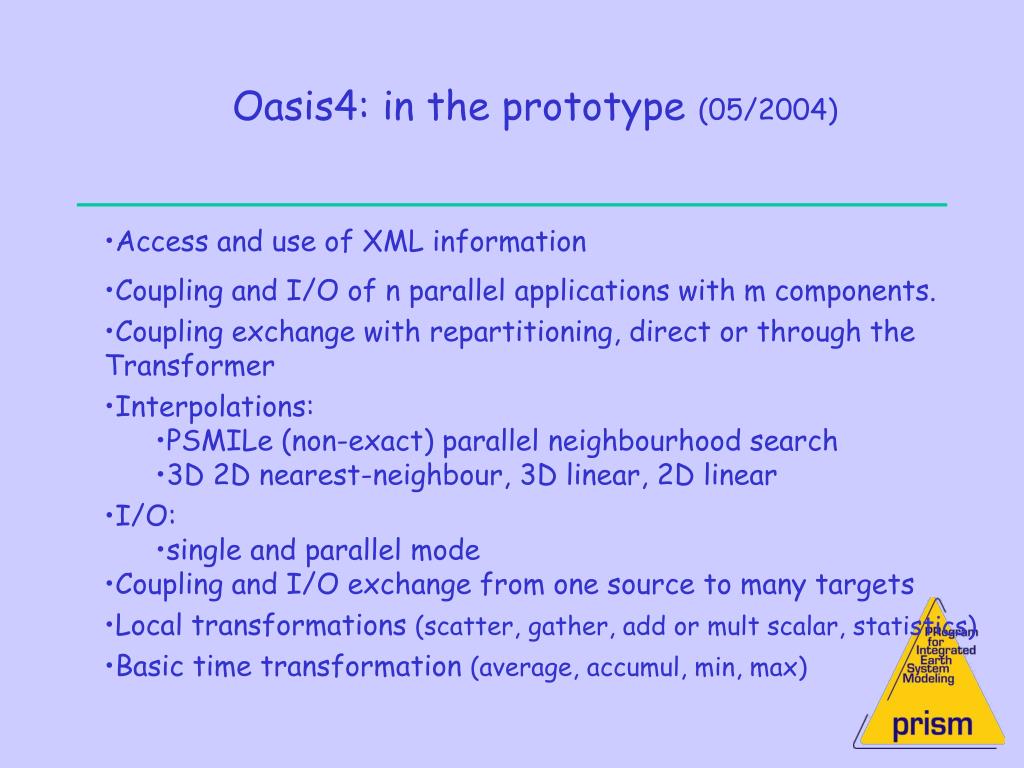 Oasis4: in the prototype (05/2004)

•Access and use of XML information

•Coupling and I/O of n parallel applications with m components.

•Coupling exchange with repartitioning, direct or through the Transformer

•Interpolations:
•PSMILe (non-exact) parallel neighbourhood search
•3D 2D nearest-neighbour, 3D linear, 2D linear

•I/O:
•single and parallel mode

•Coupling and I/O exchange from one source to many targets

•Local transformations (scatter, gather, add or mult scalar, statistics)

•Basic time transformation (average, accumul, min, max)

PRogram for Integrated Earth System Modeling
prism